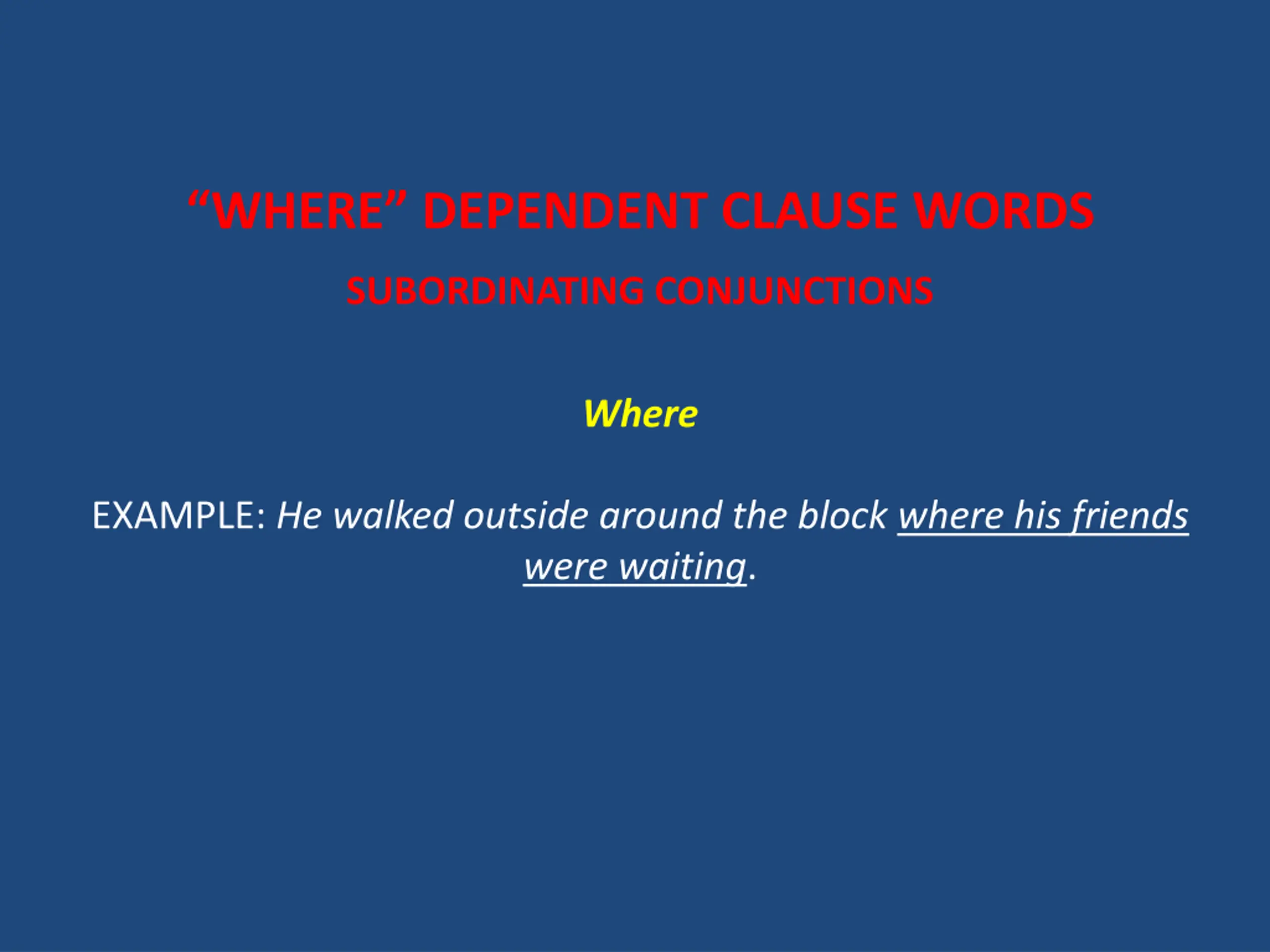 “WHERE” DEPENDENT CLAUSE WORDS

SUBORDINATING CONJUNCTIONS

Where

EXAMPLE: He walked outside around the block where his friends were waiting.